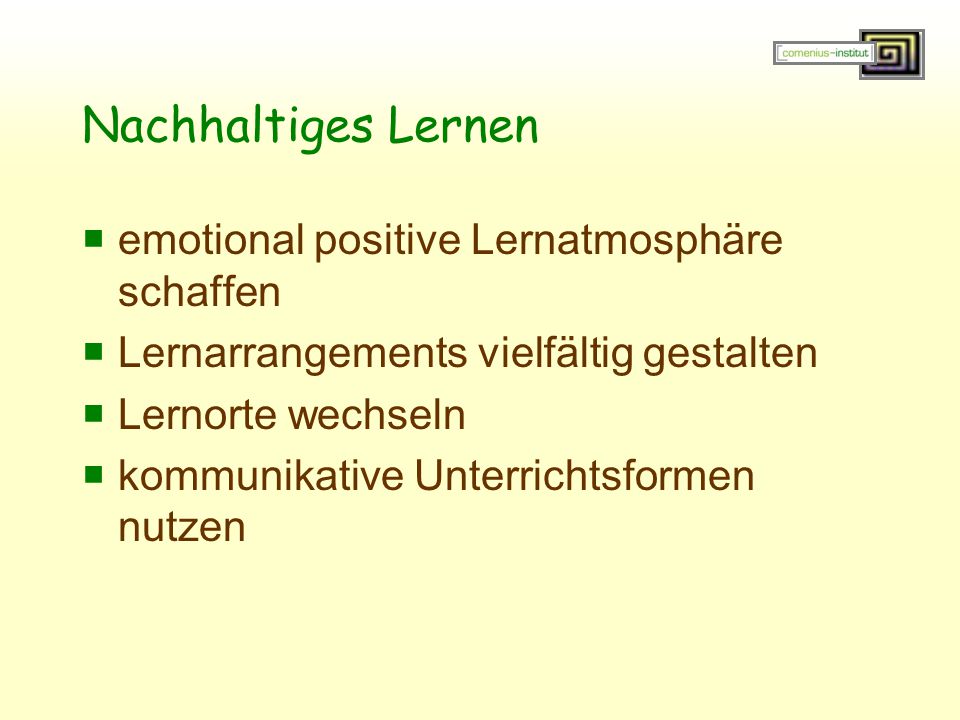 comenius-institut

Nachhaltiges Lernen

- emotional positive Lernatmosphäre schaffen
- Lernarrangements vielfältig gestalten
- Lernorte wechseln
- kommunikative Unterrichtsformen nutzen